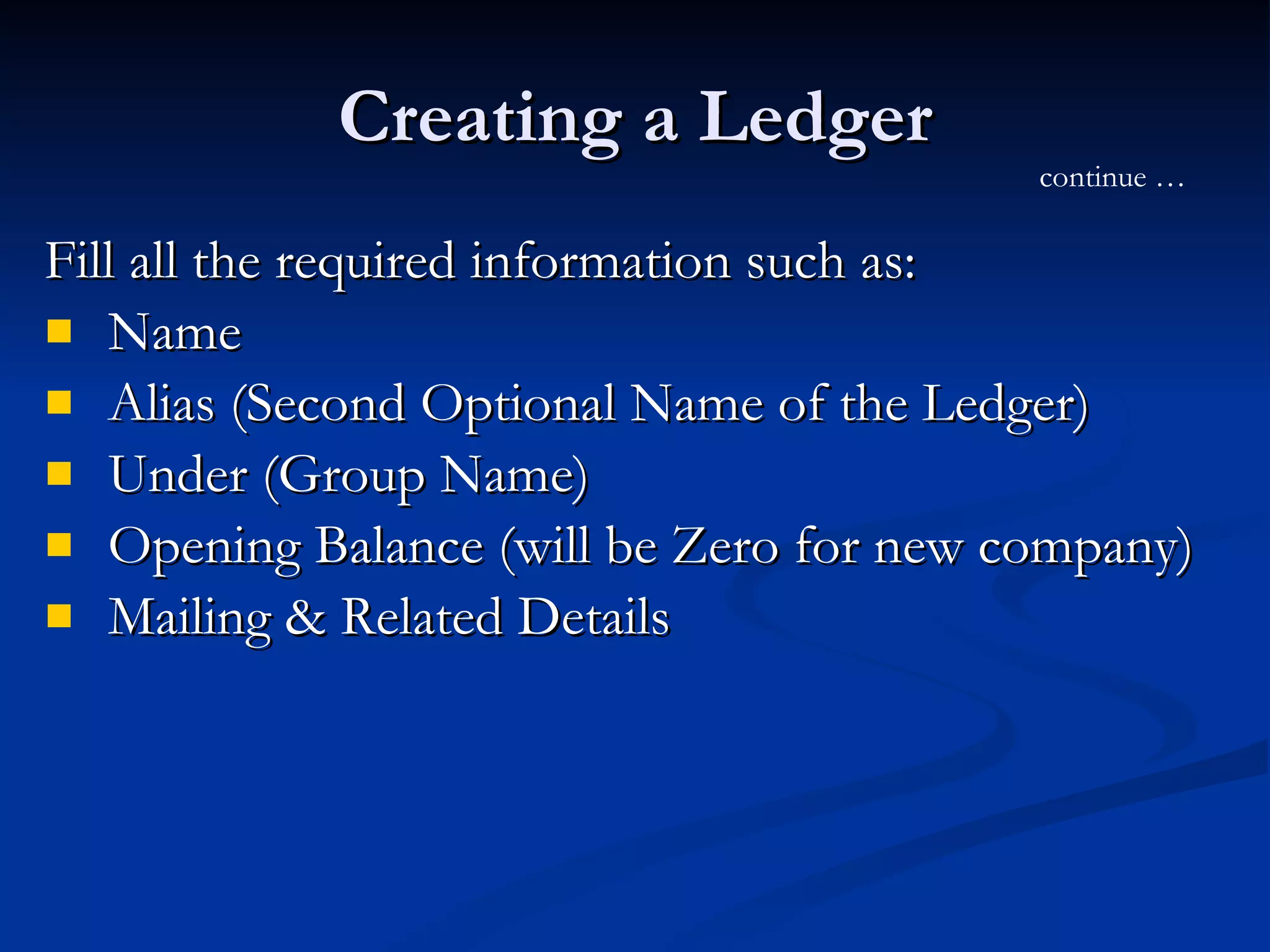 Creating a Ledger

continue …

Fill all the required information such as:

- Name
- Alias (Second Optional Name of the Ledger)
- Under (Group Name)
- Opening Balance (will be Zero for new company)
- Mailing & Related Details